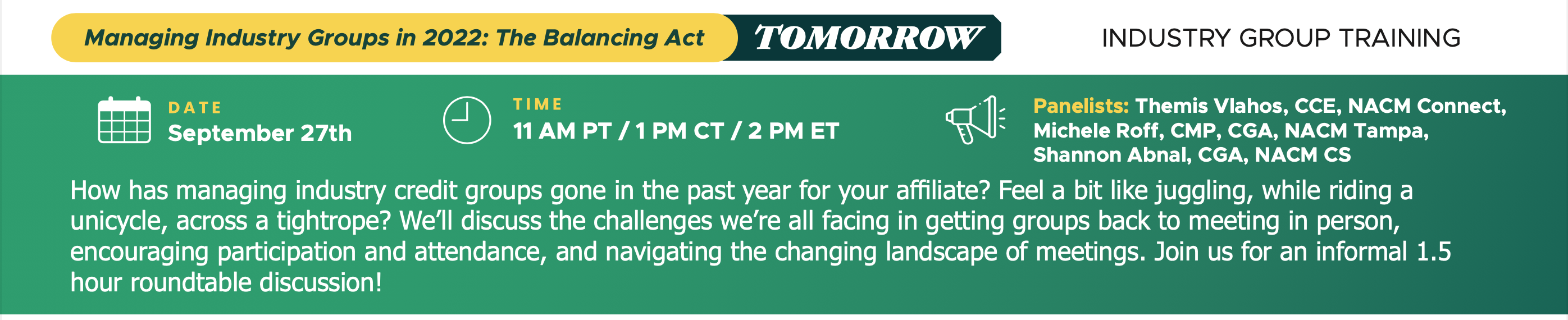 Managing Industry Groups in 2022: The Balancing Act TOMORROW

INDUSTRY GROUP TRAINING

DATE
September 27th

TIME
11 AM PT / 1 PM CT / 2 PM ET

Panelists: Themis Vlahos, CCE, NACM Connect, Michele Roff, CMP, CGA, NACM Tampa, Shannon Abnal, CGA, NACM CS

How has managing industry credit groups gone in the past year for your affiliate? Feel a bit like juggling, while riding a unicycle, across a tightrope? We'll discuss the challenges we're all facing in getting groups back to meeting in person, encouraging participation and attendance, and navigating the changing landscape of meetings. Join us for an informal 1.5 hour roundtable discussion!